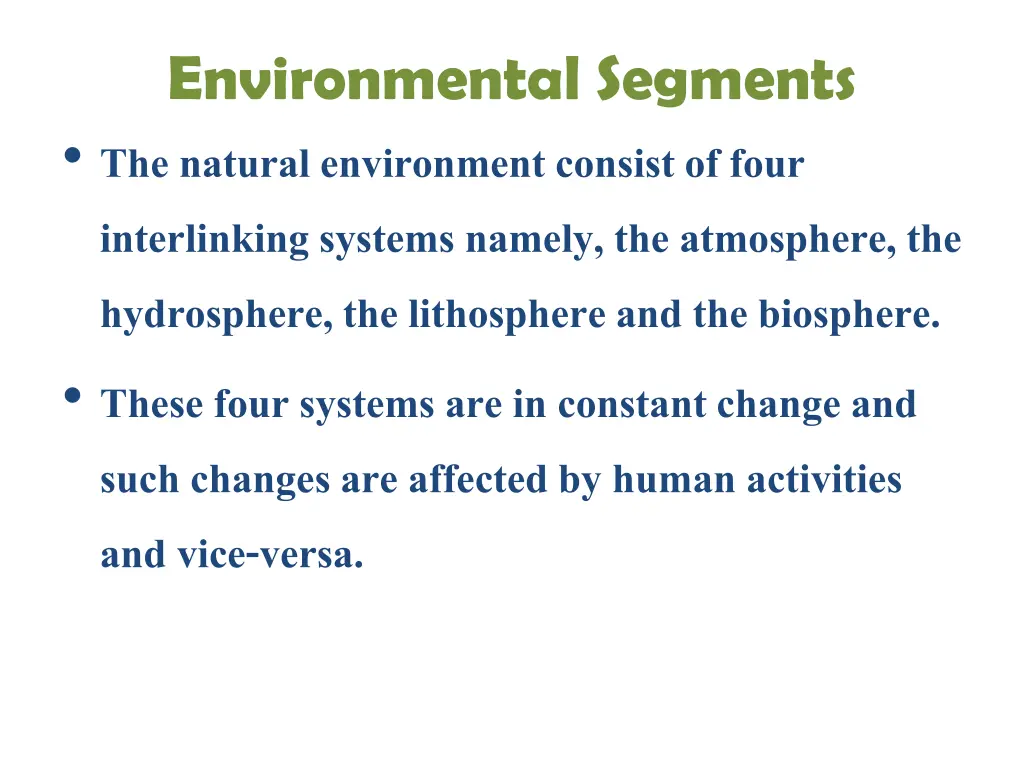 Environmental Segments

• The natural environment consist of four interlinking systems namely, the atmosphere, the hydrosphere, the lithosphere and the biosphere.

• These four systems are in constant change and such changes are affected by human activities and vice-versa.